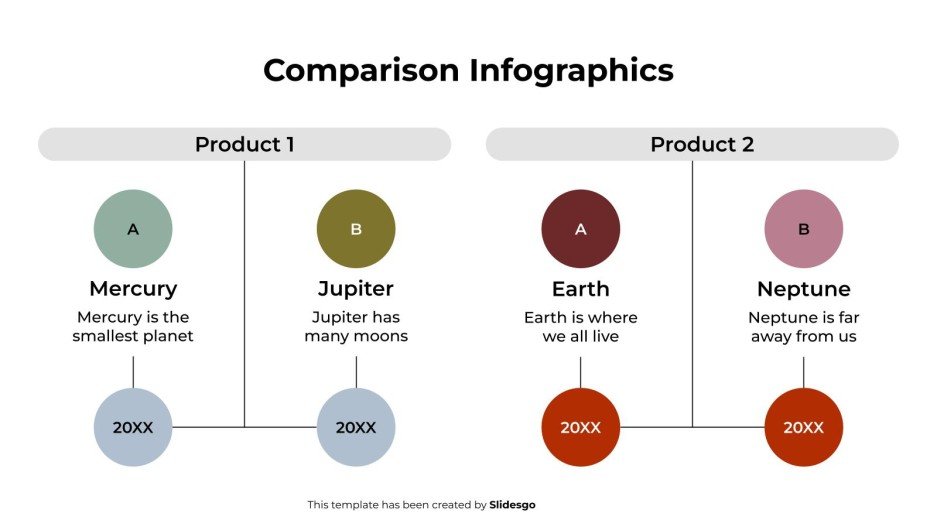 Comparison Infographics

Product 1

A

Mercury

Mercury is the smallest planet

20XX

B

Jupiter

Jupiter has many moons

20XX

Product 2

A

Earth

Earth is where we all live

20XX

B

Neptune

Neptune is far away from us

20XX

This template has been created by Slidesgo